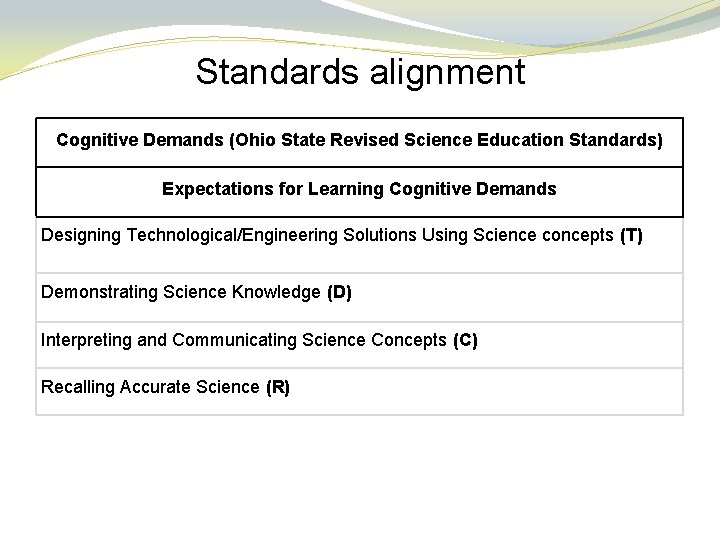 Standards alignment

| Cognitive Demands (Ohio State Revised Science Education Standards) |
|---|
| Expectations for Learning Cognitive Demands |
| Designing Technological/Engineering Solutions Using Science concepts (T) |
| Demonstrating Science Knowledge (D) |
| Interpreting and Communicating Science Concepts (C) |
| Recalling Accurate Science (R) |